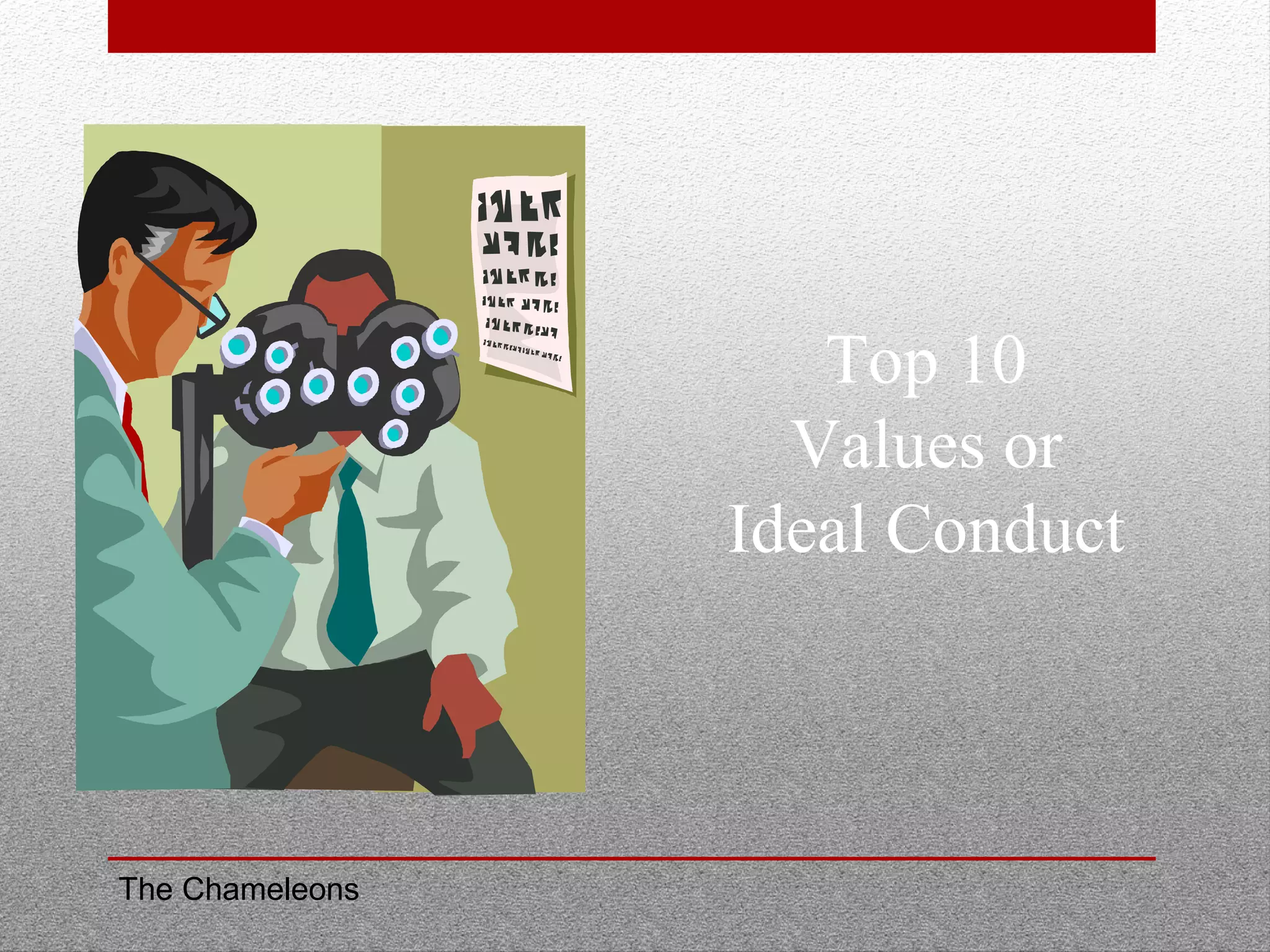 Top 10
Values or
Ideal Conduct

The Chameleons